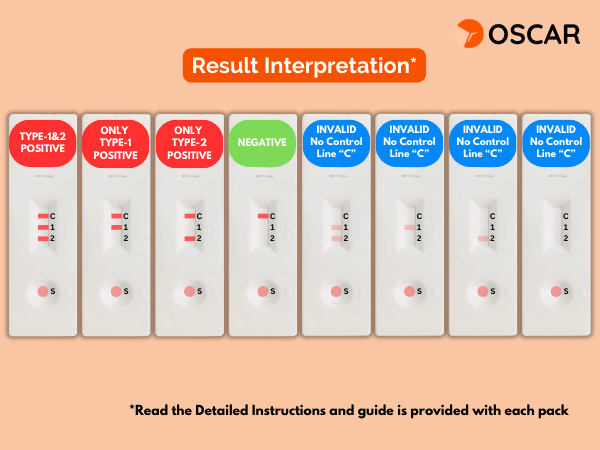 OSCAR

Result Interpretation*

TYPE-1&2 POSITIVE

C
1
2

S

ONLY TYPE-1 POSITIVE

C
1
2

S

ONLY TYPE-2 POSITIVE

C
1
2

S

NEGATIVE

C
1
2

S

INVALID No Control Line "C"

C
1
2

S

INVALID No Control Line "C"

C
1
2

S

INVALID No Control Line "C"

C
1
2

S

INVALID No Control Line "C"

C
1
2

S

*Read the Detailed Instructions and guide is provided with each pack